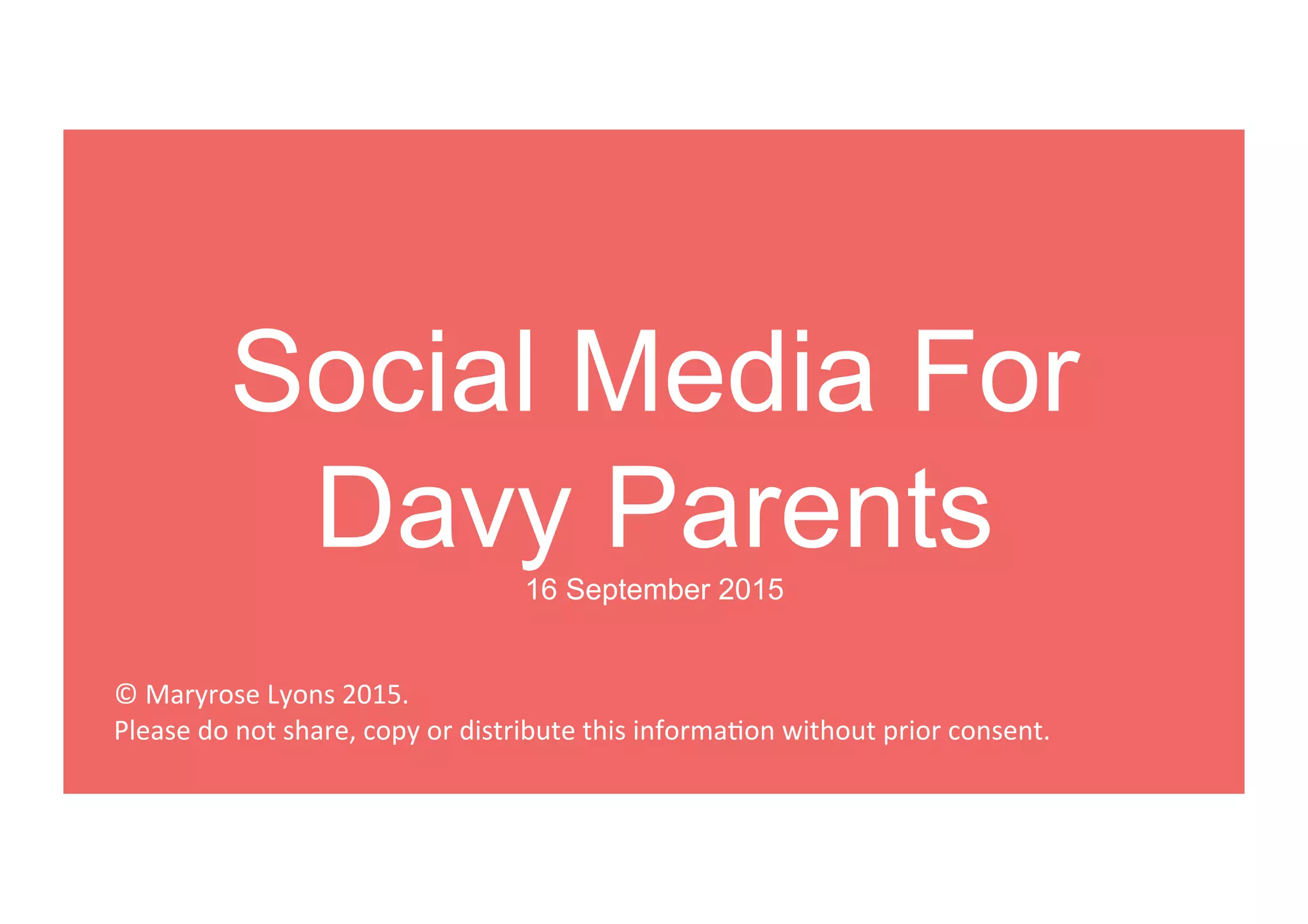 Social Media For Davy Parents

16 September 2015

© Maryrose Lyons 2015.
Please do not share, copy or distribute this information without prior consent.